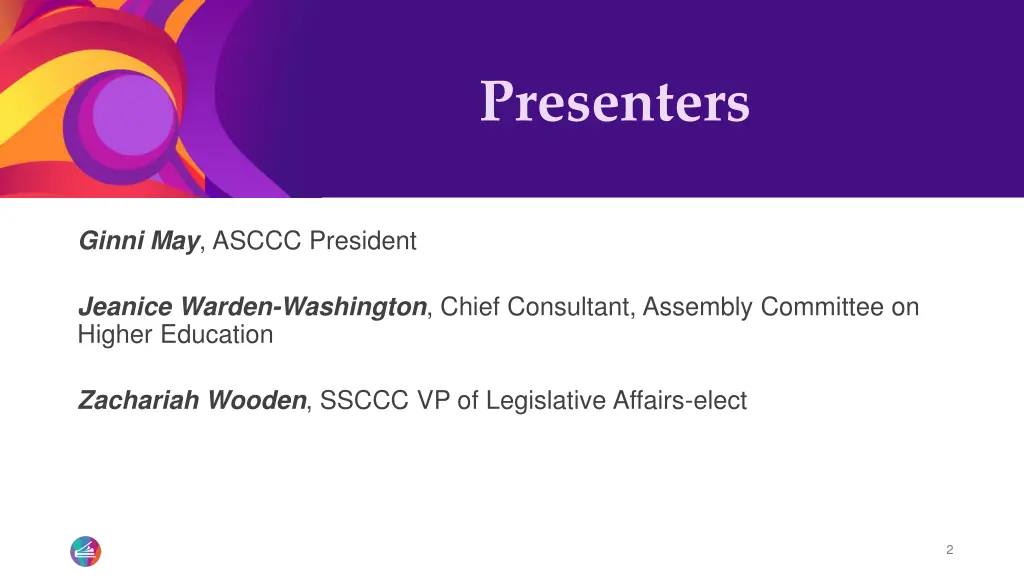 Presenters

Ginni May, ASCCC President

Jeanice Warden-Washington, Chief Consultant, Assembly Committee on Higher Education

Zachariah Wooden, SSCCC VP of Legislative Affairs-elect

2